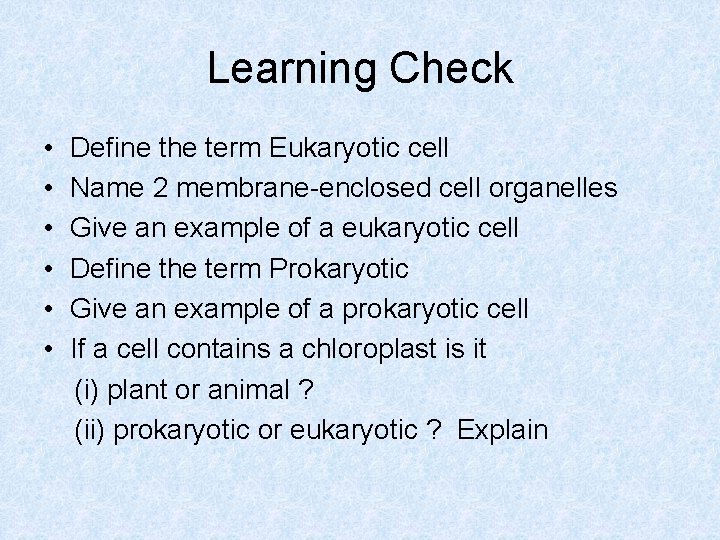 Learning Check

• Define the term Eukaryotic cell
• Name 2 membrane-enclosed cell organelles
• Give an example of a eukaryotic cell
• Define the term Prokaryotic
• Give an example of a prokaryotic cell
• If a cell contains a chloroplast is it
(i) plant or animal ?
(ii) prokaryotic or eukaryotic ? Explain